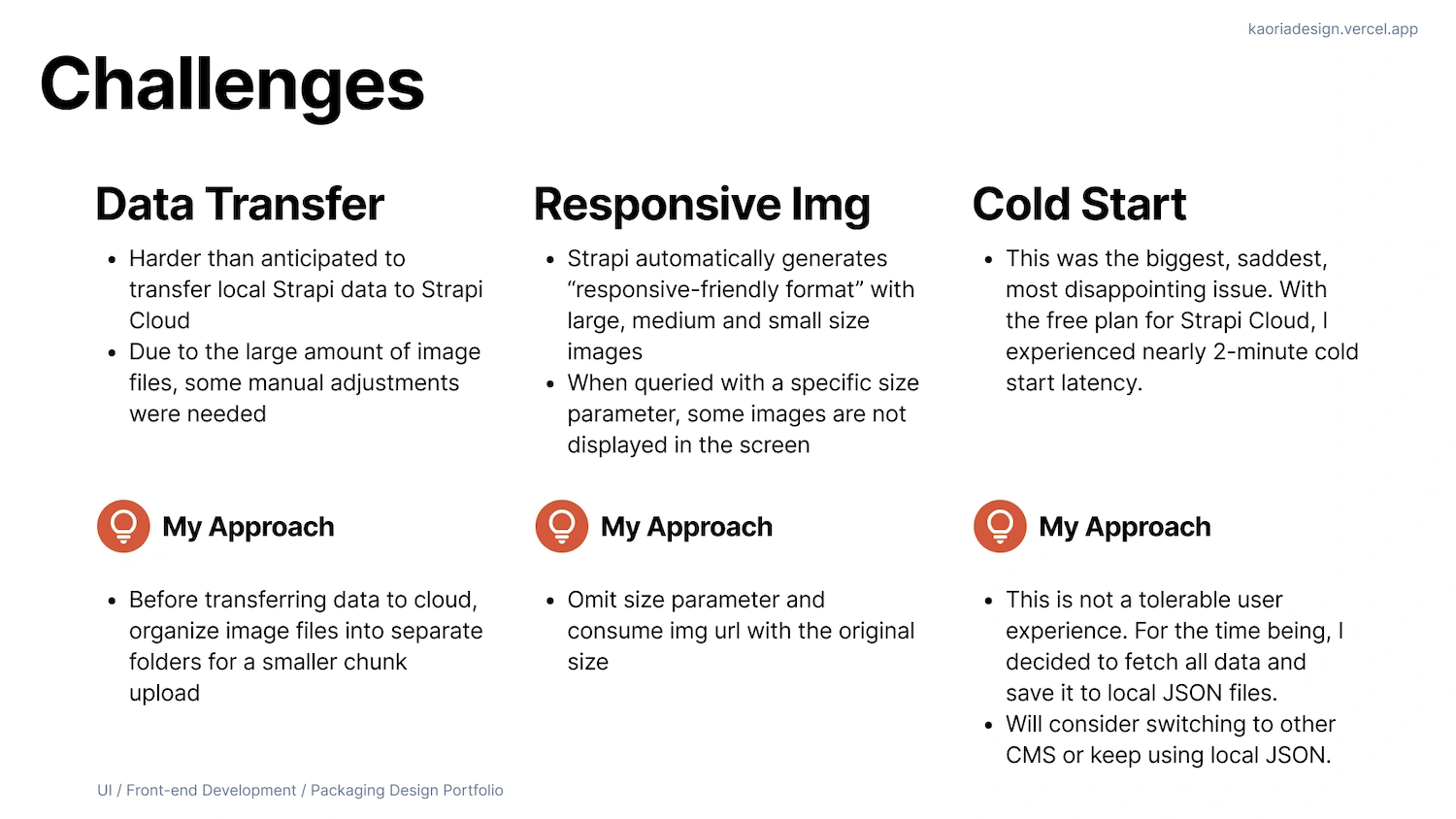 kaoriadesign.vercel.app

Challenges

Data Transfer

- Harder than anticipated to transfer local Strapi data to Strapi Cloud
- Due to the large amount of image files, some manual adjustments were needed

My Approach

- Before transferring data to cloud, organize image files into separate folders for a smaller chunk upload

Responsive Img

- Strapi automatically generates “responsive-friendly format” with large, medium and small size images
- When queried with a specific size parameter, some images are not displayed in the screen

My Approach

- Omit size parameter and consume img url with the original size

Cold Start

- This was the biggest, saddest, most disappointing issue. With the free plan for Strapi Cloud, I experienced nearly 2-minute cold start latency.

My Approach

- This is not a tolerable user experience. For the time being, I decided to fetch all data and save it to local JSON files.
- Will consider switching to other CMS or keep using local JSON.

UI / Front-end Development / Packaging Design Portfolio